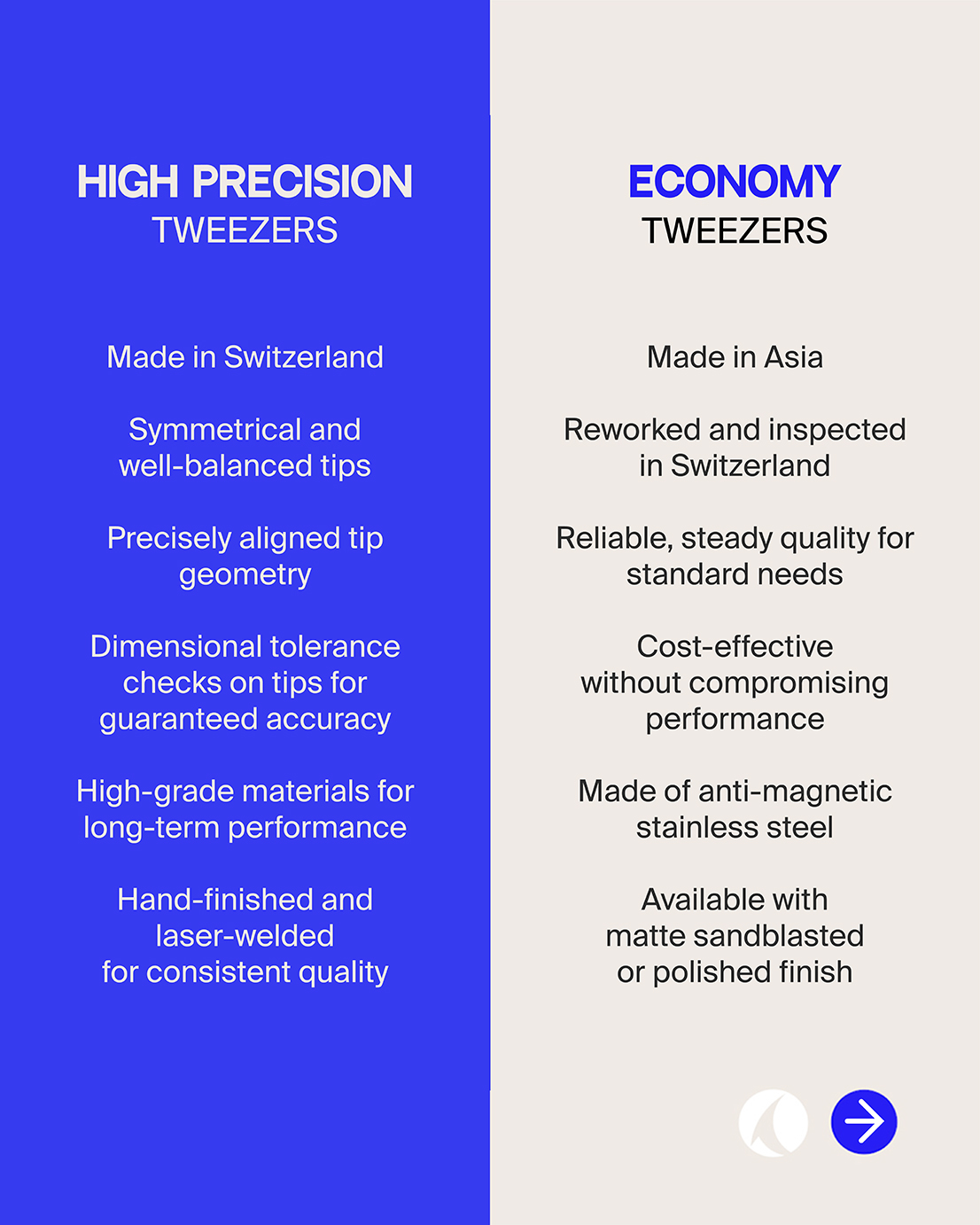 HIGH PRECISION
TWEEZERS

Made in Switzerland

Symmetrical and well-balanced tips

Precisely aligned tip geometry

Dimensional tolerance checks on tips for guaranteed accuracy

High-grade materials for long-term performance

Hand-finished and laser-welded for consistent quality

ECONOMY
TWEEZERS

Made in Asia

Reworked and inspected in Switzerland

Reliable, steady quality for standard needs

Cost-effective without compromising performance

Made of anti-magnetic stainless steel

Available with matte sandblasted or polished finish